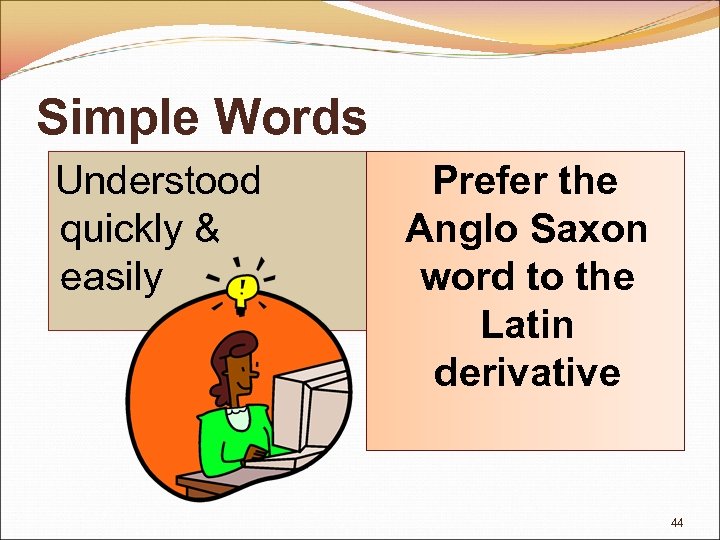 Simple Words

Understood quickly & easily

!

Prefer the Anglo Saxon word to the Latin derivative

44